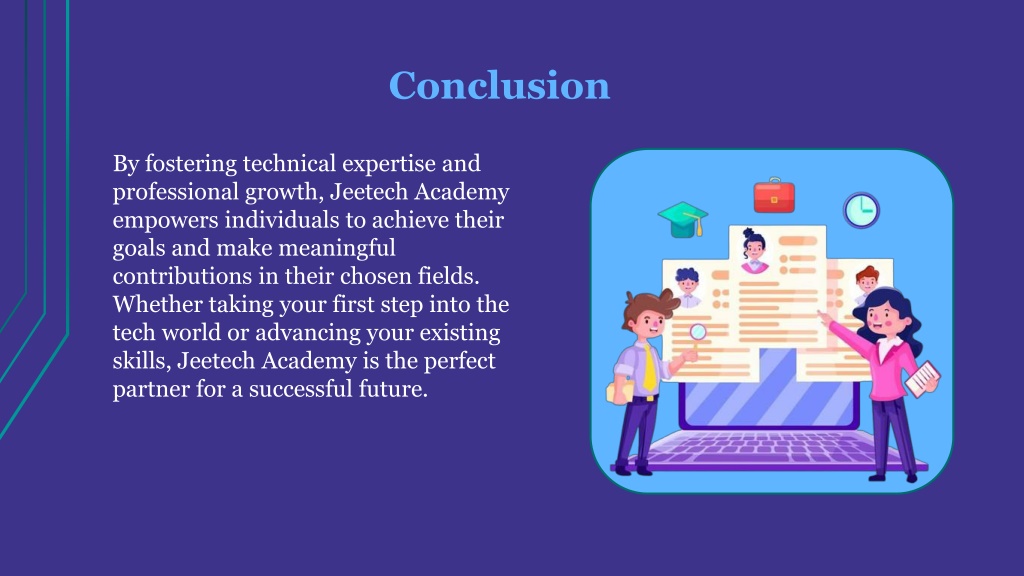 Conclusion

By fostering technical expertise and professional growth, Jeetech Academy empowers individuals to achieve their goals and make meaningful contributions in their chosen fields. Whether taking your first step into the tech world or advancing your existing skills, Jeetech Academy is the perfect partner for a successful future.